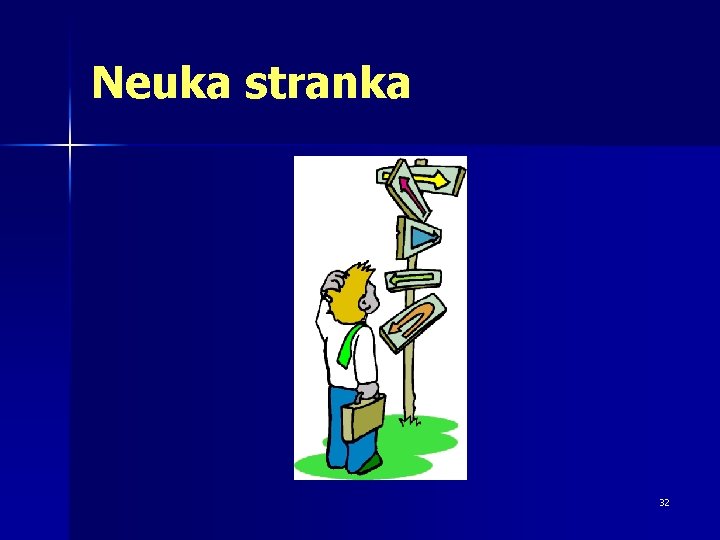 Neuka stranka

32